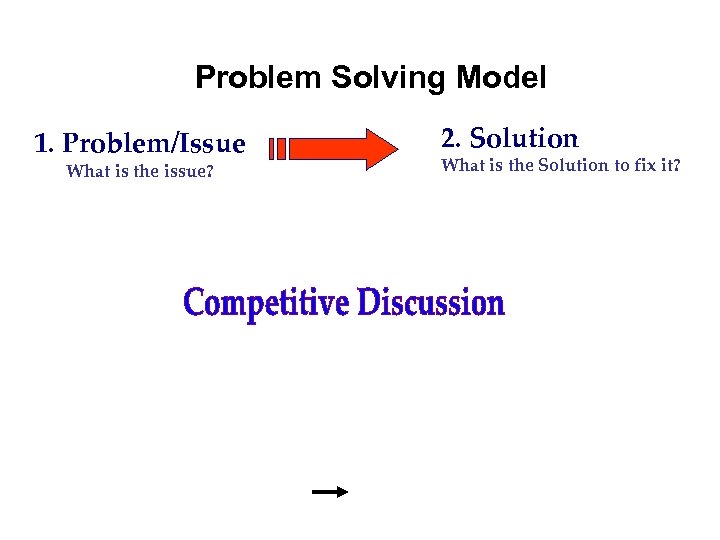 Problem Solving Model

1. Problem/Issue
What is the issue?

2. Solution
What is the Solution to fix it?

Competitive Discussion